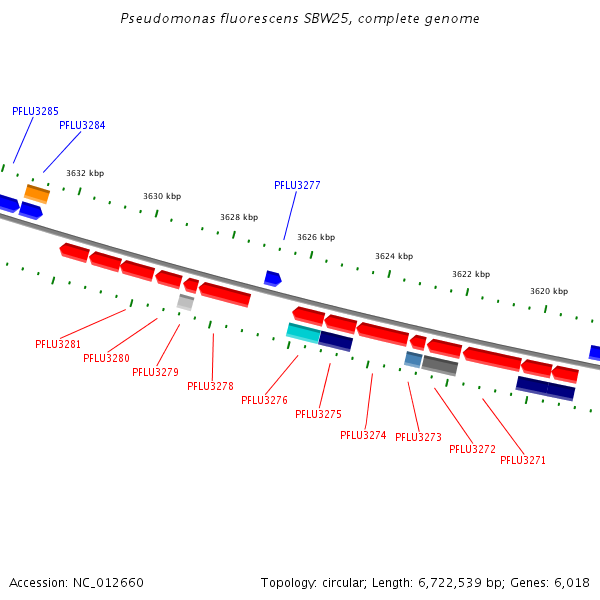 Pseudomonas fluorescens SBW25, complete genome

PFLU3285
PFLU3284
3632 kbp
3630 kbp
PFLU3277
3628 kbp
3626 kbp
3624 kbp
3622 kbp
3620 kbp

PFLU3281
PFLU3280
PFLU3279
PFLU3278
PFLU3276
PFLU3275
PFLU3274
PFLU3273
PFLU3272
PFLU3271

Accession: NC_012660
Topology: circular; Length: 6,722,539 bp; Genes: 6,018